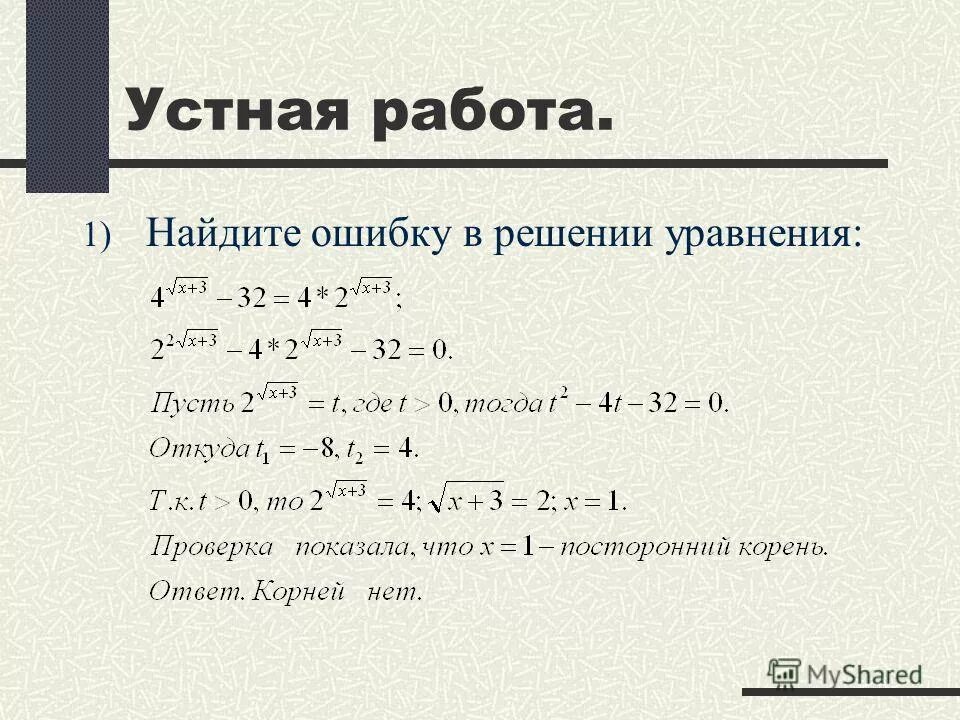 Устная работа.

1) Найдите ошибку в решении уравнения:

$4^{\sqrt{x+3}} - 32 = 4 * 2^{\sqrt{x+3}};$

$2^{2\sqrt{x+3}} - 4 * 2^{\sqrt{x+3}} - 32 = 0.$

Пусть $2^{\sqrt{x+3}} = t$, где $t > 0$, тогда $t^2 - 4t - 32 = 0.$

Откуда $t_1 = -8, t_2 = 4.$

Т.к. $t > 0$, то $2^{\sqrt{x+3}} = 4; \sqrt{x+3} = 2; x = 1.$

Проверка показала, что $x = 1$ – посторонний корень.

Ответ. Корней нет.

MyShared